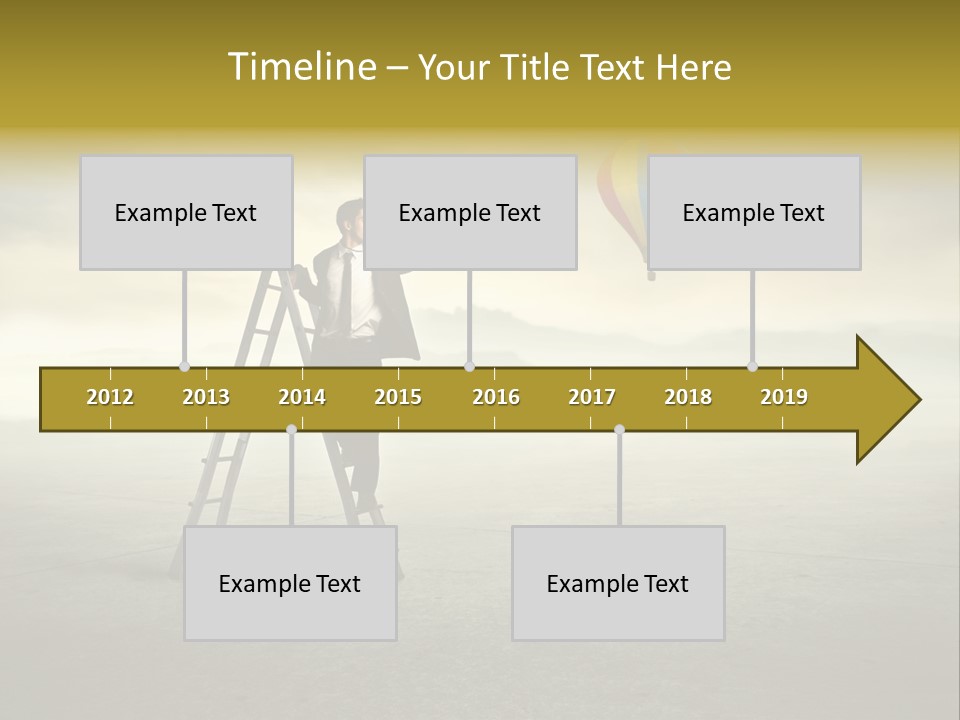 Timeline – Your Title Text Here

Example Text

Example Text

Example Text

2012
2013
2014
2015
2016
2017
2018
2019

Example Text

Example Text